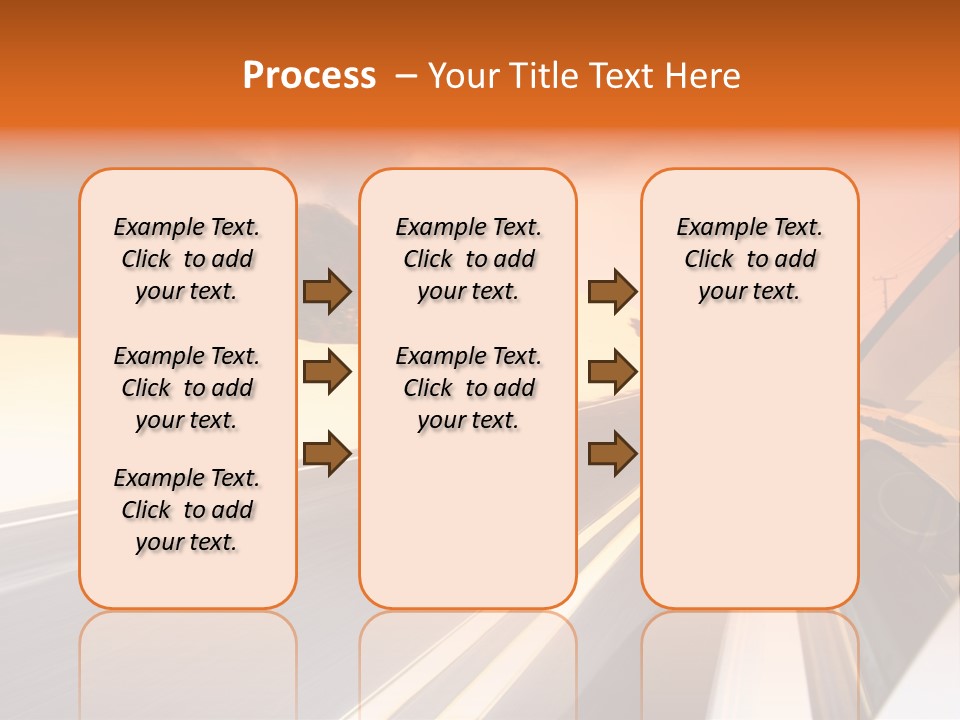 Process – Your Title Text Here

Example Text. Click to add your text.

Example Text. Click to add your text.

Example Text. Click to add your text.

Example Text. Click to add your text.

Example Text. Click to add your text.

Example Text. Click to add your text.